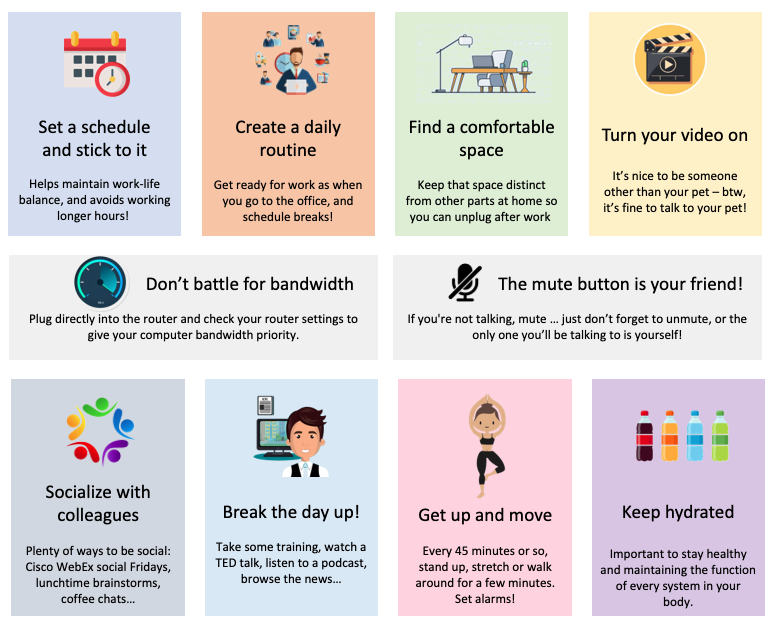 Set a schedule and stick to it

Helps maintain work-life balance, and avoids working longer hours!

Create a daily routine

Get ready for work as when you go to the office, and schedule breaks!

Find a comfortable space

Keep that space distinct from other parts at home so you can unplug after work

Turn your video on

It's nice to be someone other than your pet – btw, it's fine to talk to your pet!

Don't battle for bandwidth

Plug directly into the router and check your router settings to give your computer bandwidth priority.

The mute button is your friend!

If you're not talking, mute … just don't forget to unmute, or the only one you'll be talking to is yourself!

Socialize with colleagues

Plenty of ways to be social: Cisco WebEx social Fridays, lunchtime brainstorms, coffee chats…

Break the day up!

Take some training, watch a TED talk, listen to a podcast, browse the news…

Get up and move

Every 45 minutes or so, stand up, stretch or walk around for a few minutes. Set alarms!

Keep hydrated

Important to stay healthy and maintaining the function of every system in your body.